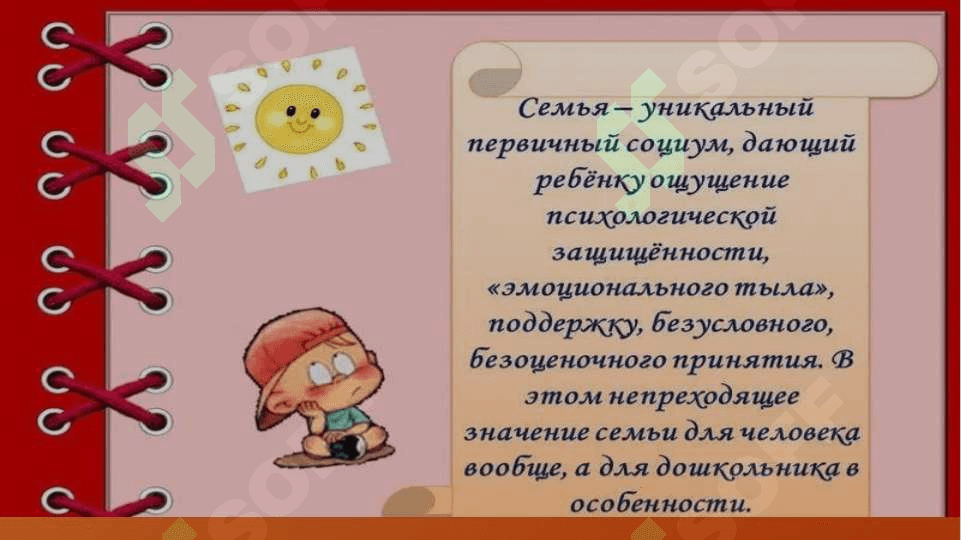 Семья – уникальный первичный социум, дающий ребёнку ощущение психологической защищённости, «эмоционального тыла», поддержку, безусловного, безоценочного принятия. В этом непреходящее значение семьи для человека вообще, а для дошкольника в особенности.